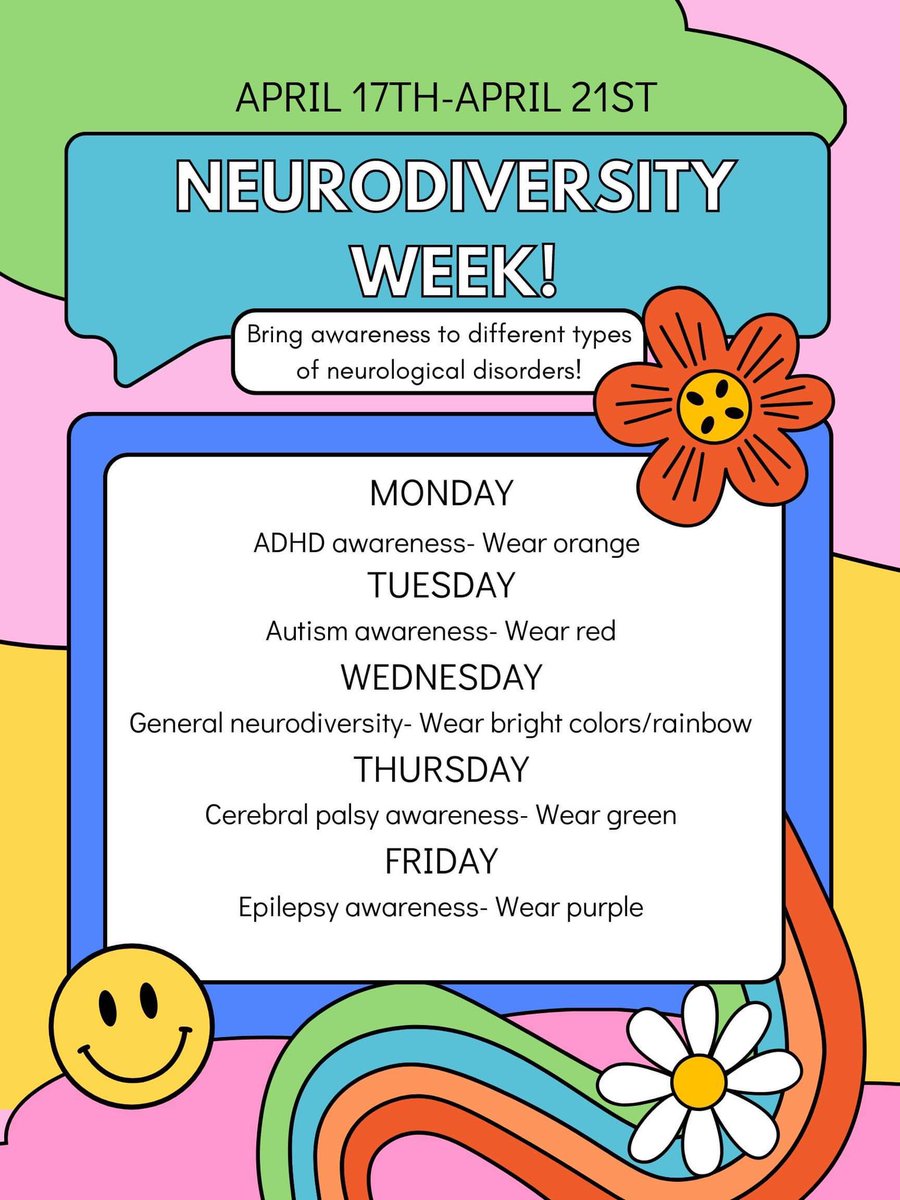 APRIL 17TH-APRIL 21ST

NEURODIVERSITY WEEK!

Bring awareness to different types of neurological disorders!

MONDAY

ADHD awareness- Wear orange

TUESDAY

Autism awareness- Wear red

WEDNESDAY

General neurodiversity- Wear bright colors/rainbow

THURSDAY

Cerebral palsy awareness- Wear green

FRIDAY

Epilepsy awareness- Wear purple